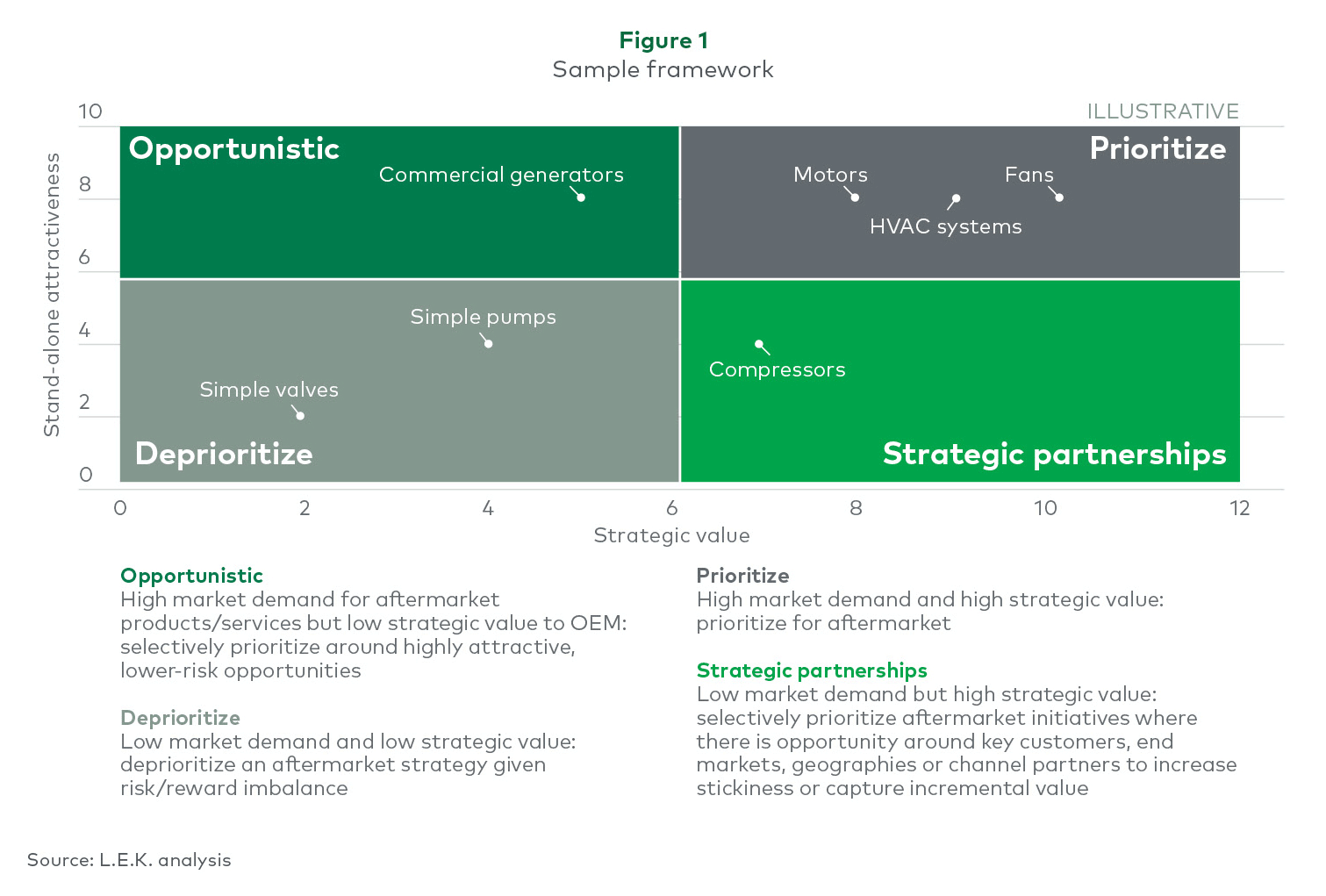 Figure 1
Sample framework

ILLUSTRATIVE

Stand-alone attractiveness

10
8
6
4
2
0

Opportunistic
Commercial generators

Prioritize
Motors
Fans
HVAC systems

Simple pumps
Simple valves
Deprioritize

Compressors
Strategic partnerships

0
2
4
6
8
10
12
Strategic value

Opportunistic
High market demand for aftermarket products/services but low strategic value to OEM: selectively prioritize around highly attractive, lower-risk opportunities

Deprioritize
Low market demand and low strategic value: deprioritize an aftermarket strategy given risk/reward imbalance

Prioritize
High market demand and high strategic value: prioritize for aftermarket

Strategic partnerships
Low market demand but high strategic value: selectively prioritize aftermarket initiatives where there is opportunity around key customers, end markets, geographies or channel partners to increase stickiness or capture incremental value

Source: L.E.K. analysis